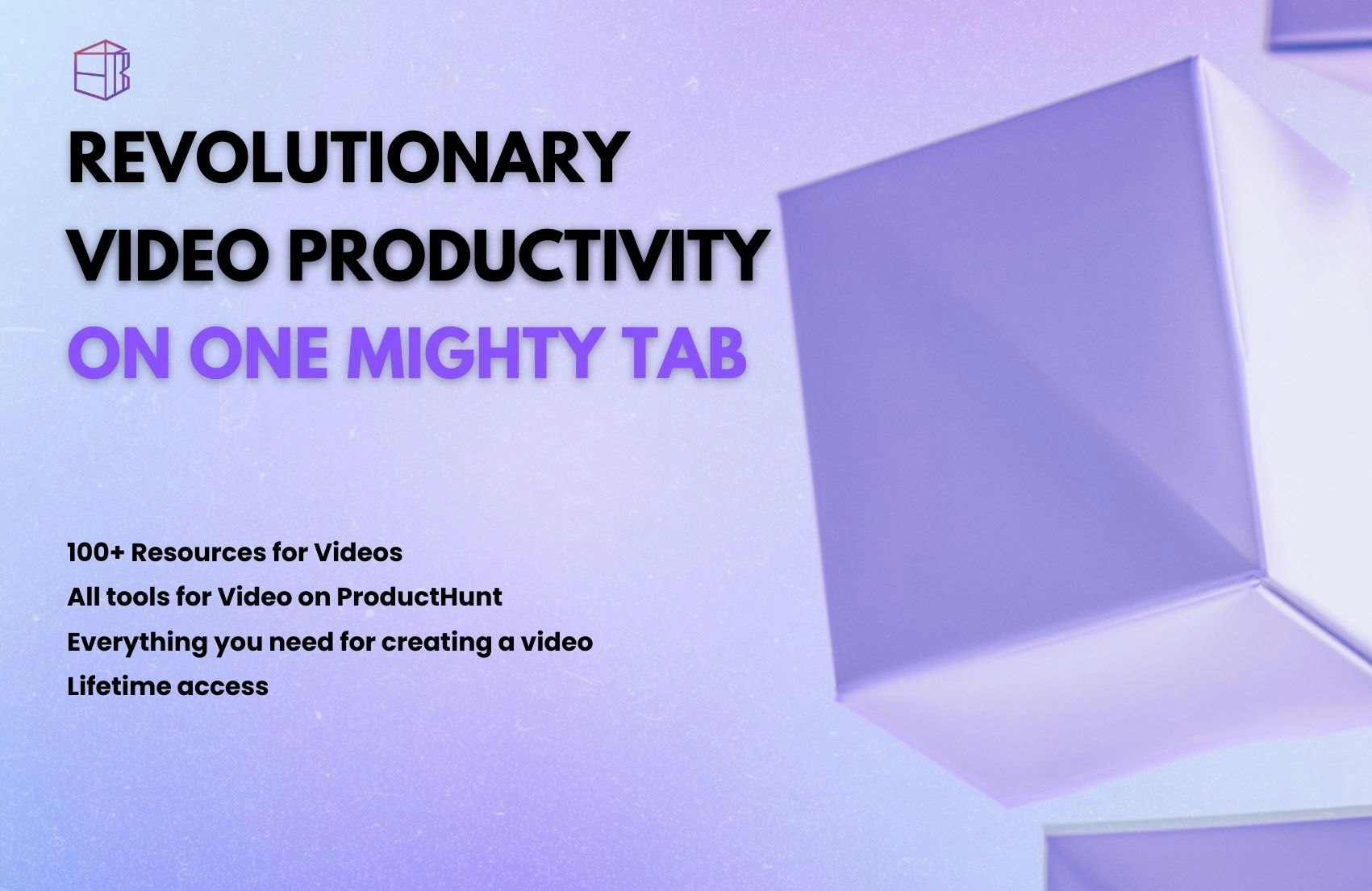 REVOLUTIONARY VIDEO PRODUCTIVITY ON ONE MIGHTY TAB

100+ Resources for Videos
All tools for Video on ProductHunt
Everything you need for creating a video
Lifetime access